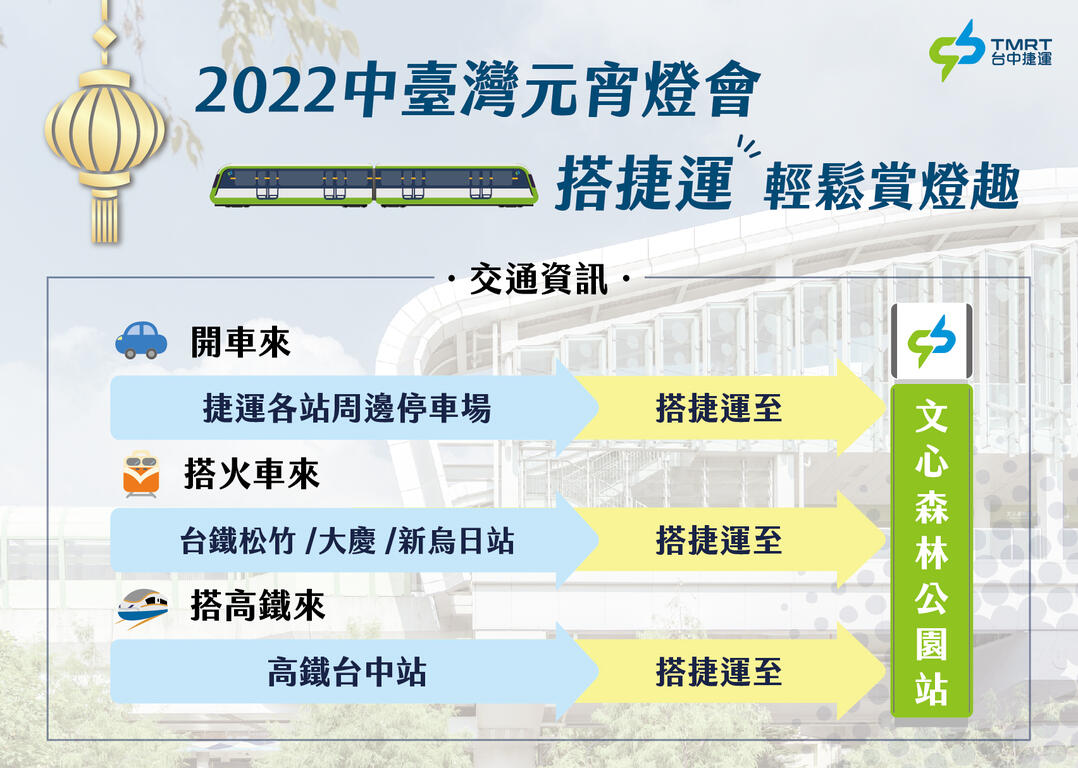 TMRT
台中捷運

2022中臺灣元宵燈會

搭捷運 輕鬆賞燈趣

・交通資訊・

開車來

捷運各站周邊停車場

搭捷運至

搭火車來

台鐵松竹 /大慶 /新烏日站

搭捷運至

搭高鐵來

高鐵台中站

搭捷運至

文心森林公園站